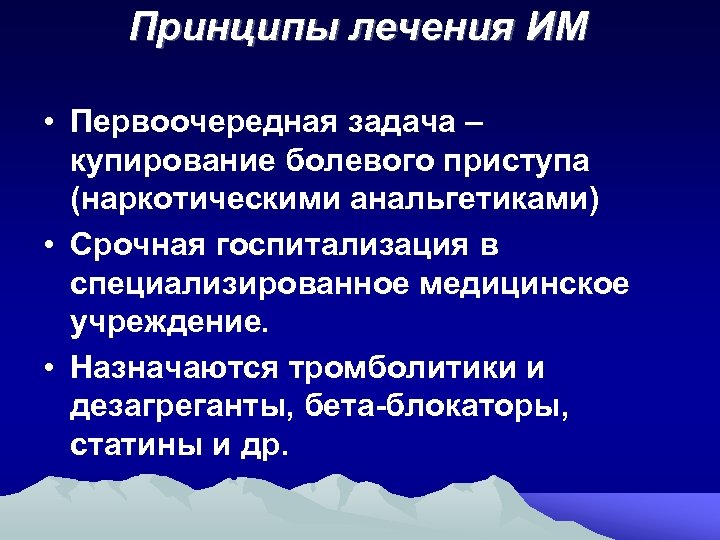 Принципы лечения ИМ

• Первоочередная задача – купирование болевого приступа (наркотическими анальгетиками)

• Срочная госпитализация в специализированное медицинское учреждение.

• Назначаются тромболитики и дезагреганты, бета-блокаторы, статины и др.